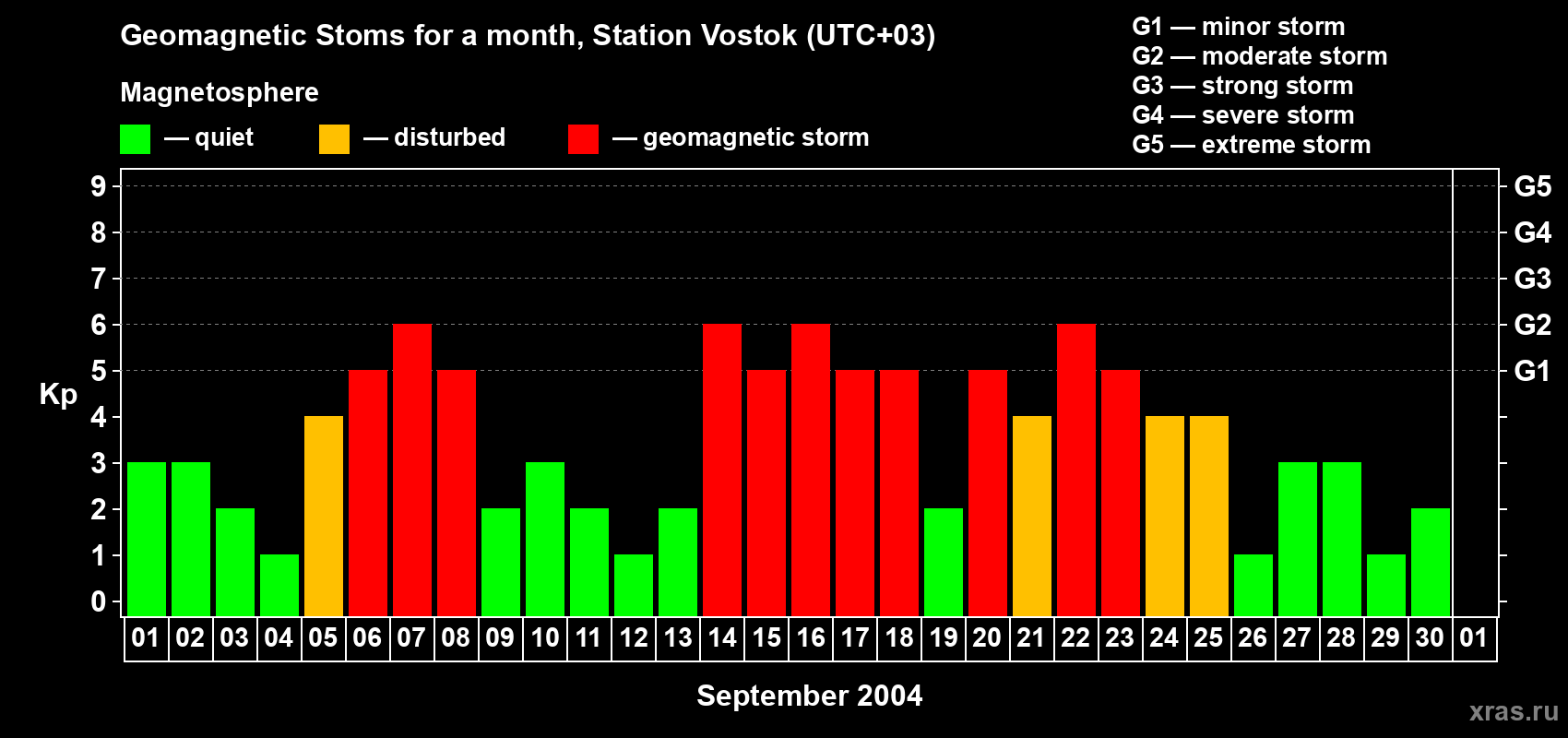 Geomagnetic Stoms for a month, Station Vostok (UTC+03)

Magnetosphere

— quiet — disturbed — geomagnetic storm

G1 — minor storm
G2 — moderate storm
G3 — strong storm
G4 — severe storm
G5 — extreme storm

Kp

9
8
7
6
5
4
3
2
1
0

G5
G4
G3
G2
G1

01 02 03 04 05 06 07 08 09 10 11 12 13 14 15 16 17 18 19 20 21 22 23 24 25 26 27 28 29 30 01

September 2004

xras.ru